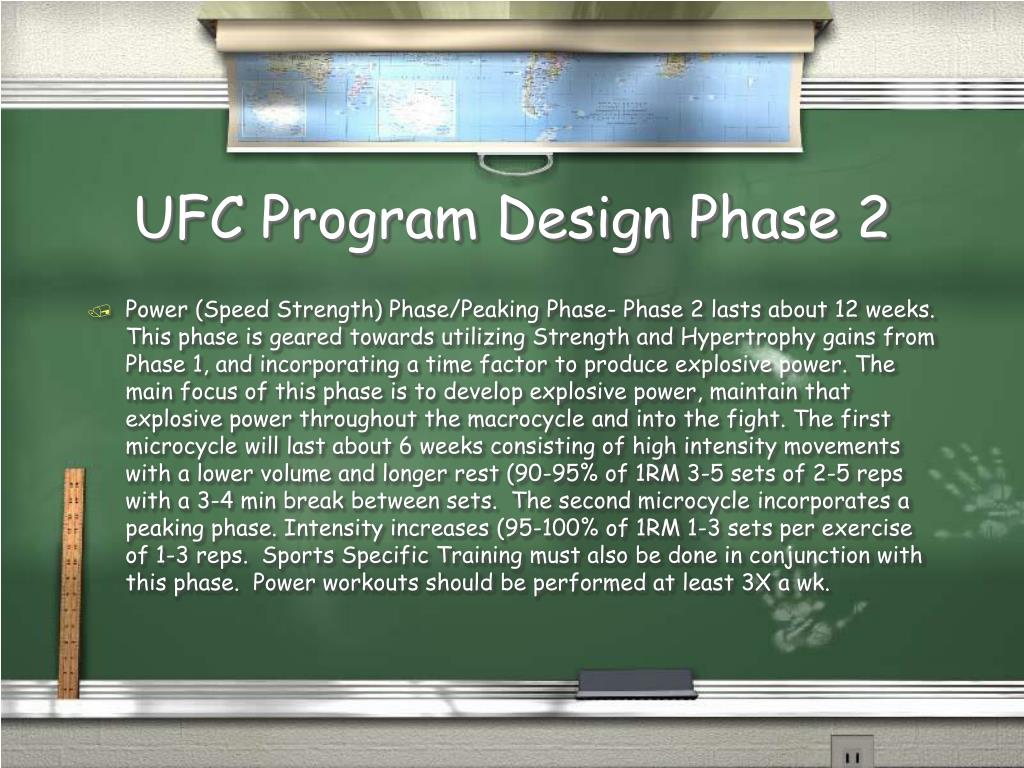 UFC Program Design Phase 2

Power (Speed Strength) Phase/Peaking Phase- Phase 2 lasts about 12 weeks. This phase is geared towards utilizing Strength and Hypertrophy gains from Phase 1, and incorporating a time factor to produce explosive power. The main focus of this phase is to develop explosive power, maintain that explosive power throughout the macrocycle and into the fight. The first microcycle will last about 6 weeks consisting of high intensity movements with a lower volume and longer rest (90-95% of 1RM 3-5 sets of 2-5 reps with a 3-4 min break between sets. The second microcycle incorporates a peaking phase. Intensity increases (95-100% of 1RM 1-3 sets per exercise of 1-3 reps. Sports Specific Training must also be done in conjunction with this phase. Power workouts should be performed at least 3X a wk.